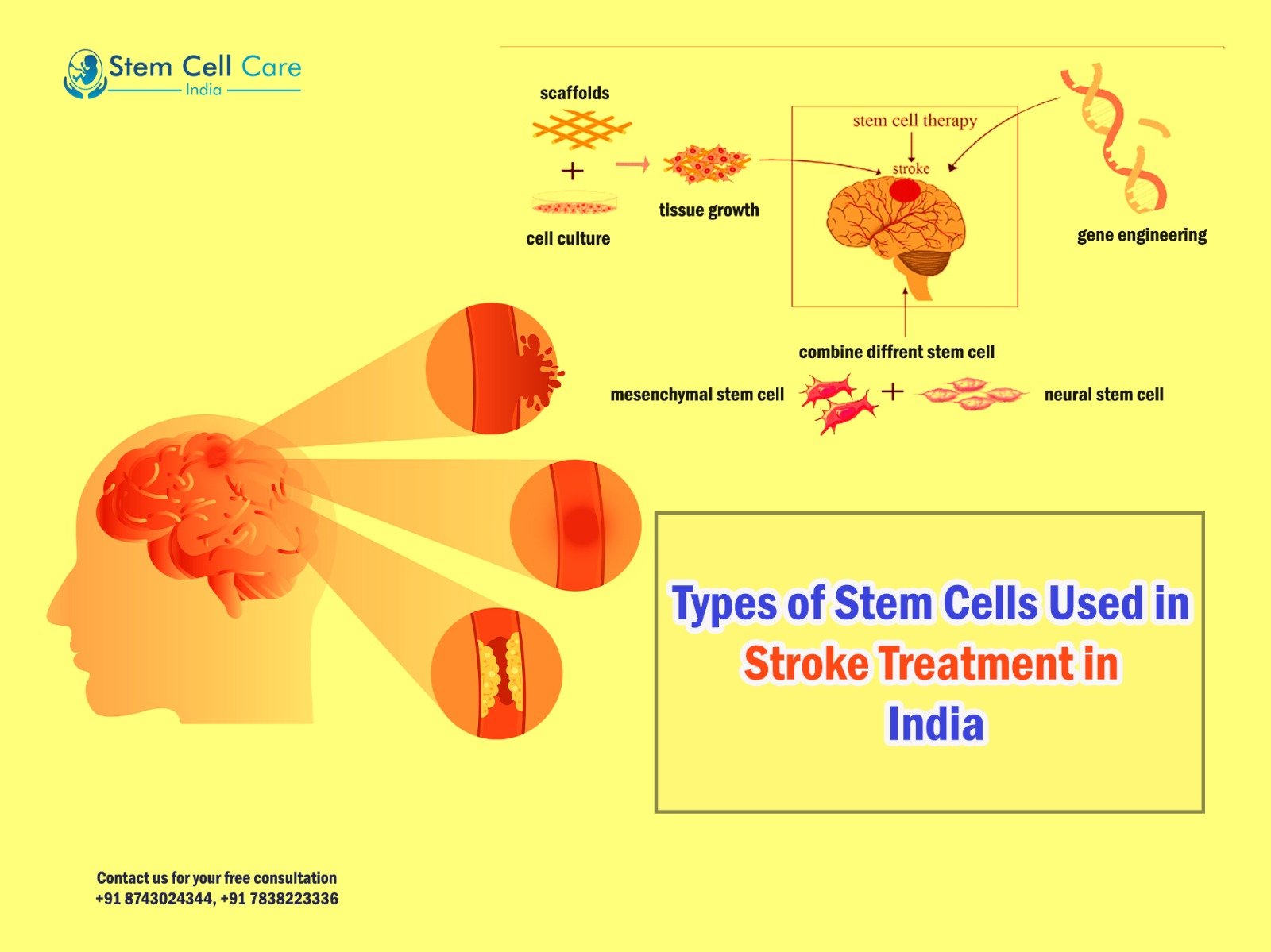 Stem Cell Care
India

scaffolds
+
cell culture
tissue growth
stem cell therapy
stroke
gene engineering
combine diffrent stem cell
mesenchymal stem cell + neural stem cell

Types of Stem Cells Used in Stroke Treatment in India

Contact us for your free consultation
+91 8743024344, +91 7838223336